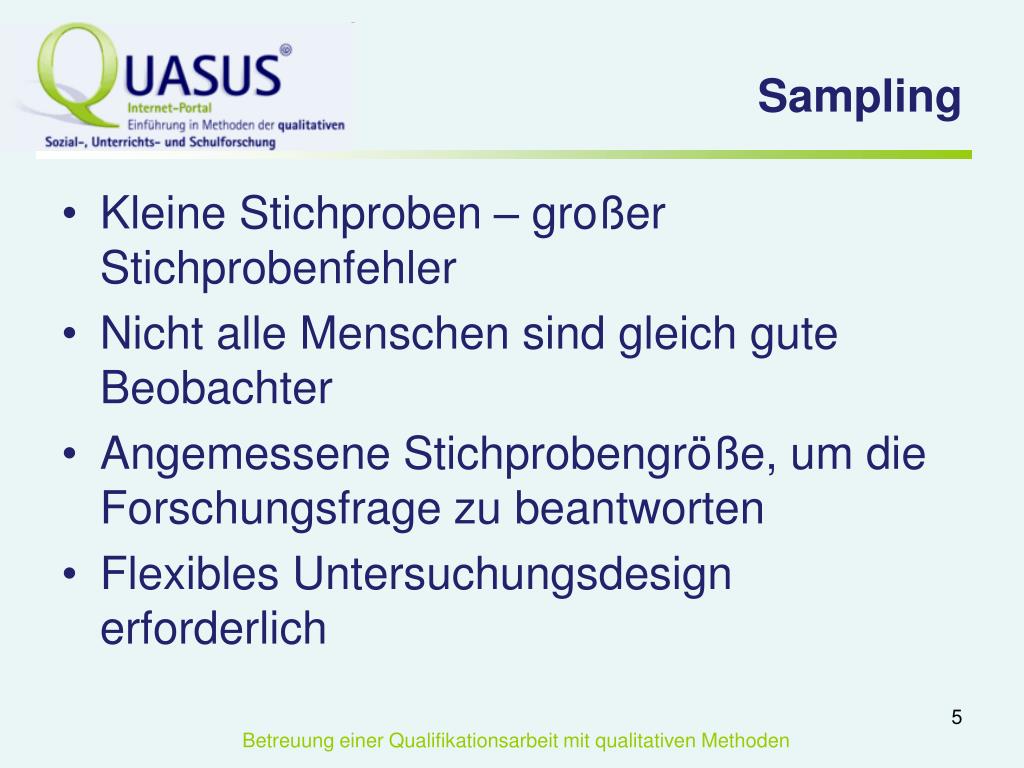 QUASUS®
Internet-Portal
Einführung in Methoden der qualitativen
Sozial-, Unterrichts- und Schulforschung

Sampling

• Kleine Stichproben – großer Stichprobenfehler
• Nicht alle Menschen sind gleich gute Beobachter
• Angemessene Stichprobengröße, um die Forschungsfrage zu beantworten
• Flexibles Untersuchungsdesign erforderlich

5

Betreuung einer Qualifikationsarbeit mit qualitativen Methoden